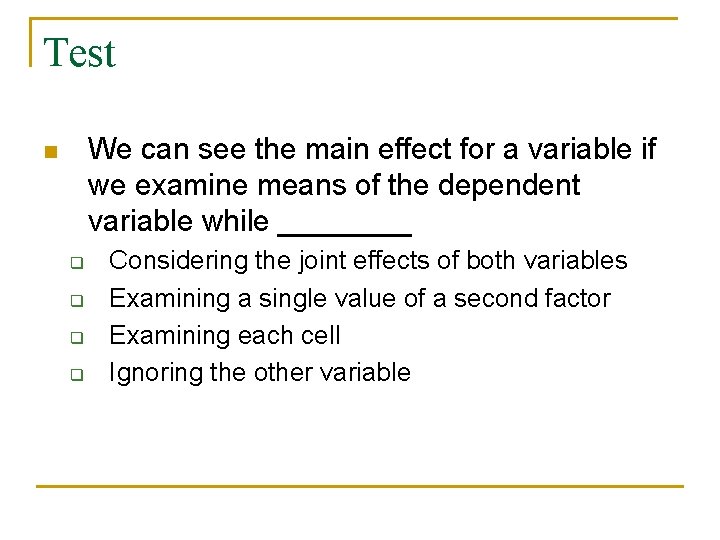 Test

We can see the main effect for a variable if we examine means of the dependent variable while ________

Considering the joint effects of both variables
Examining a single value of a second factor
Examining each cell
Ignoring the other variable